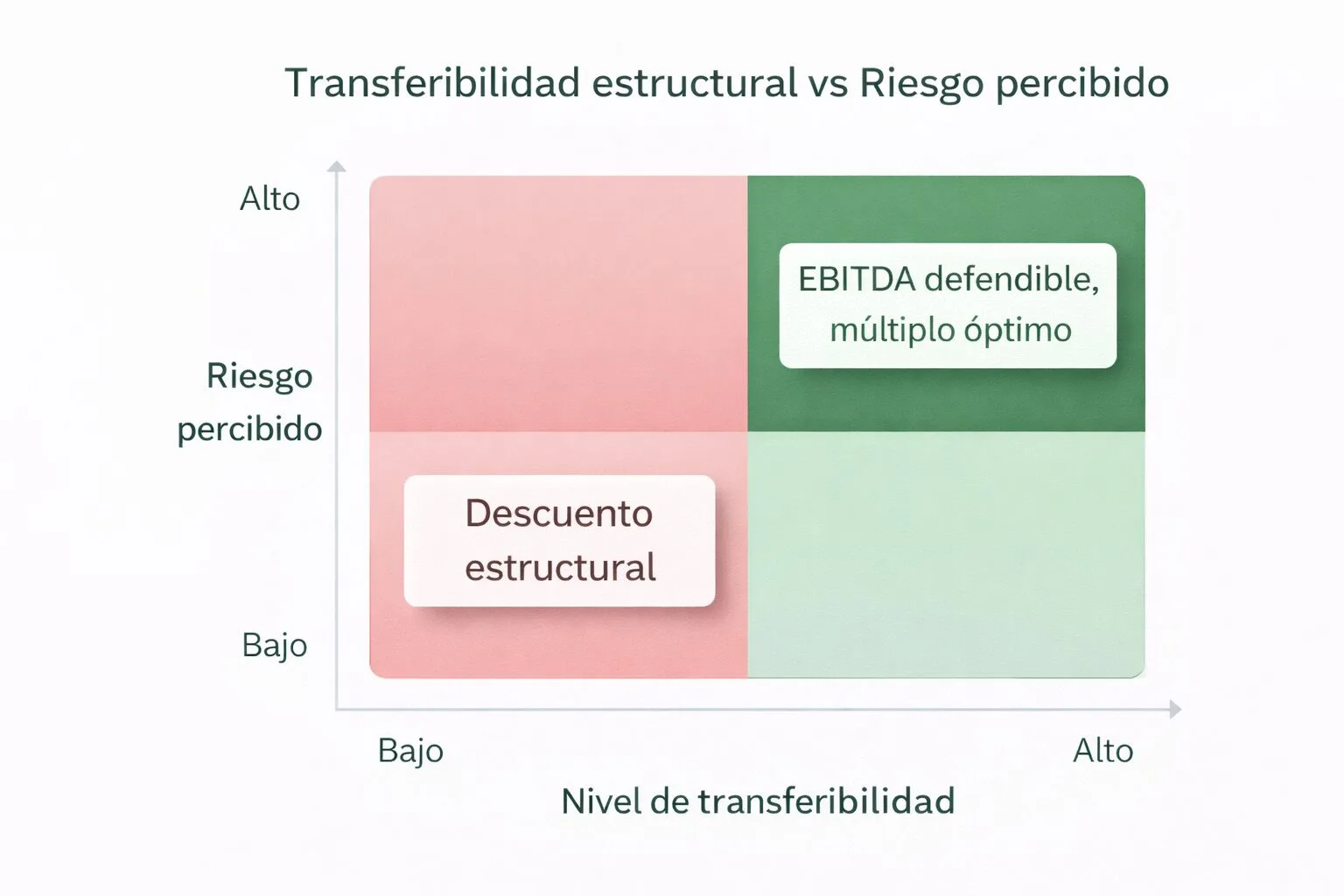 Transferibilidad estructural vs Riesgo percibido

Alto

Riesgo percibido

Bajo

EBITDA defendible, múltiplo óptimo

Descuento estructural

Bajo

Alto

Nivel de transferibilidad